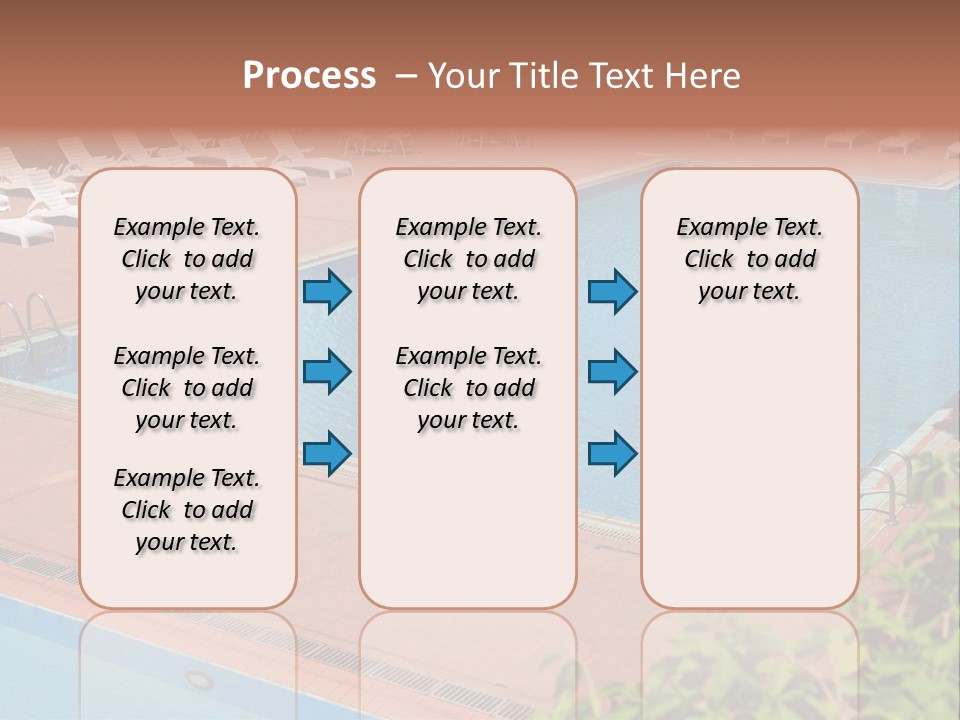 Process – Your Title Text Here

Example Text. Click to add your text.

Example Text. Click to add your text.

Example Text. Click to add your text.

Example Text. Click to add your text.

Example Text. Click to add your text.

Example Text. Click to add your text.